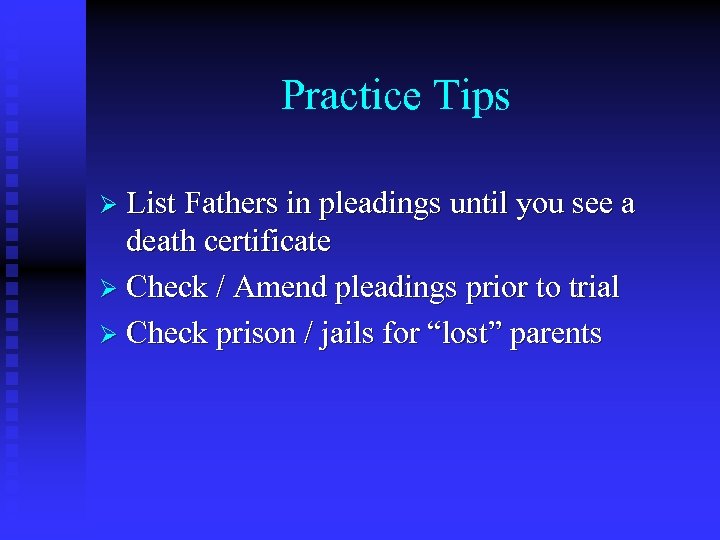 Practice Tips

➢ List Fathers in pleadings until you see a death certificate
➢ Check / Amend pleadings prior to trial
➢ Check prison / jails for “lost” parents